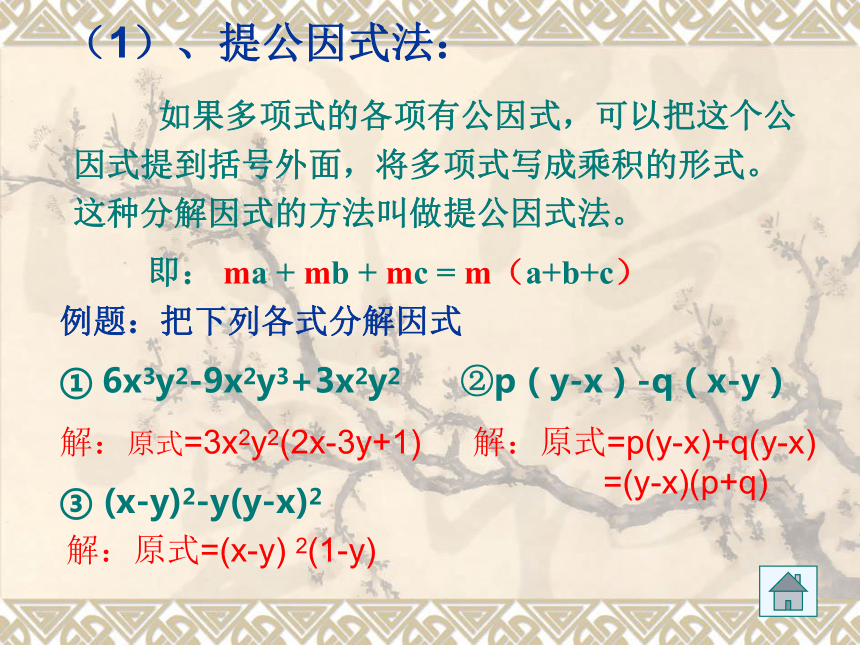 （1）、提公因式法：

如果多项式的各项有公因式，可以把这个公因式提到括号外面，将多项式写成乘积的形式。这种分解因式的方法叫做提公因式法。

即： $ma + mb + mc = m（a+b+c）$

例题：把下列各式分解因式

① $6x^3y^2-9x^2y^3+3x^2y^2$

解：原式$=3x^2y^2(2x-3y+1)$

②$p（y-x）-q（x-y）$

解：原式$=p(y-x)+q(y-x)$
$=(y-x)(p+q)$

③ $(x-y)^2-y(y-x)^2$

解：原式$=(x-y)^2(1-y)$